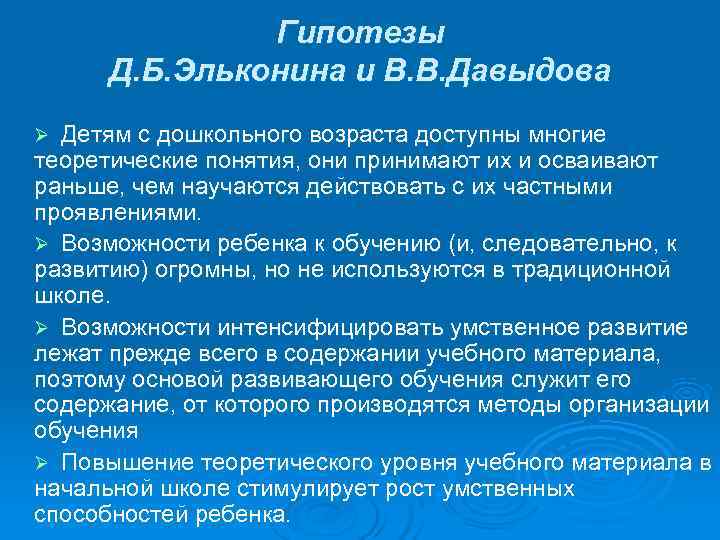 Гипотезы
Д.Б.Эльконина и В.В.Давыдова

➢ Детям с дошкольного возраста доступны многие теоретические понятия, они принимают их и осваивают раньше, чем научаются действовать с их частными проявлениями.

➢ Возможности ребенка к обучению (и, следовательно, к развитию) огромны, но не используются в традиционной школе.

➢ Возможности интенсифицировать умственное развитие лежат прежде всего в содержании учебного материала, поэтому основой развивающего обучения служит его содержание, от которого производятся методы организации обучения

➢ Повышение теоретического уровня учебного материала в начальной школе стимулирует рост умственных способностей ребенка.